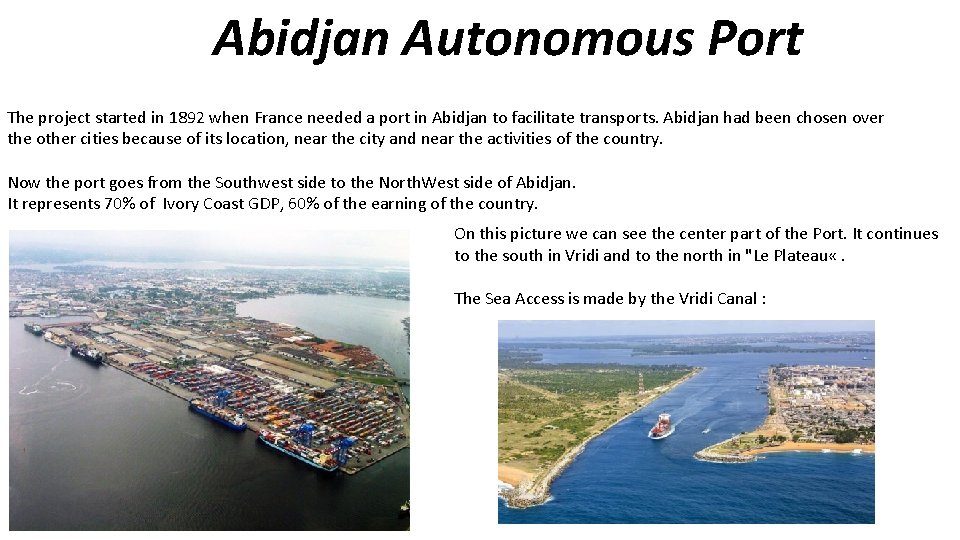 Abidjan Autonomous Port

The project started in 1892 when France needed a port in Abidjan to facilitate transports. Abidjan had been chosen over the other cities because of its location, near the city and near the activities of the country.

Now the port goes from the Southwest side to the NorthWest side of Abidjan.
It represents 70% of Ivory Coast GDP, 60% of the earning of the country.

On this picture we can see the center part of the Port. It continues to the south in Vridi and to the north in "Le Plateau« .

The Sea Access is made by the Vridi Canal :